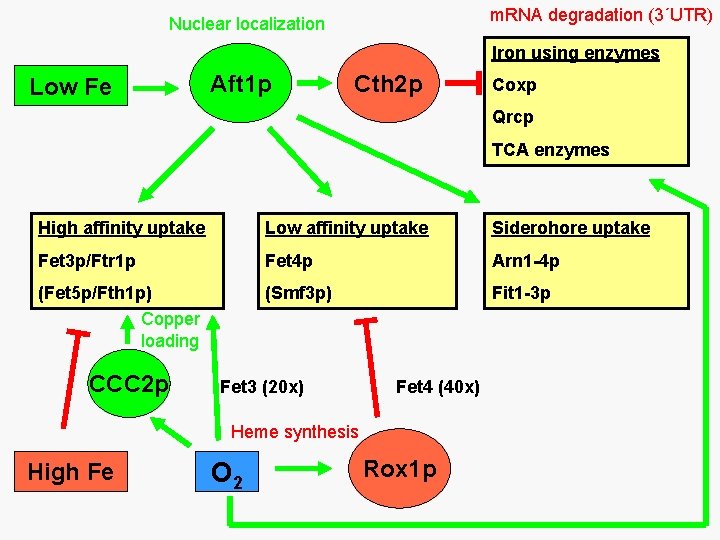 Nuclear localization

mRNA degradation (3´UTR)

Low Fe

Aft1p

Cth2p

Iron using enzymes
Coxp
Qrcp
TCA enzymes

High affinity uptake
Fet3p/Ftr1p
(Fet5p/Fth1p)

Low affinity uptake
Fet4p
(Smf3p)

Siderohore uptake
Arn1-4p
Fit1-3p

Copper loading

CCC2p

Fet3 (20x)

Fet4 (40x)

Heme synthesis

High Fe

$O_2$

Rox1p